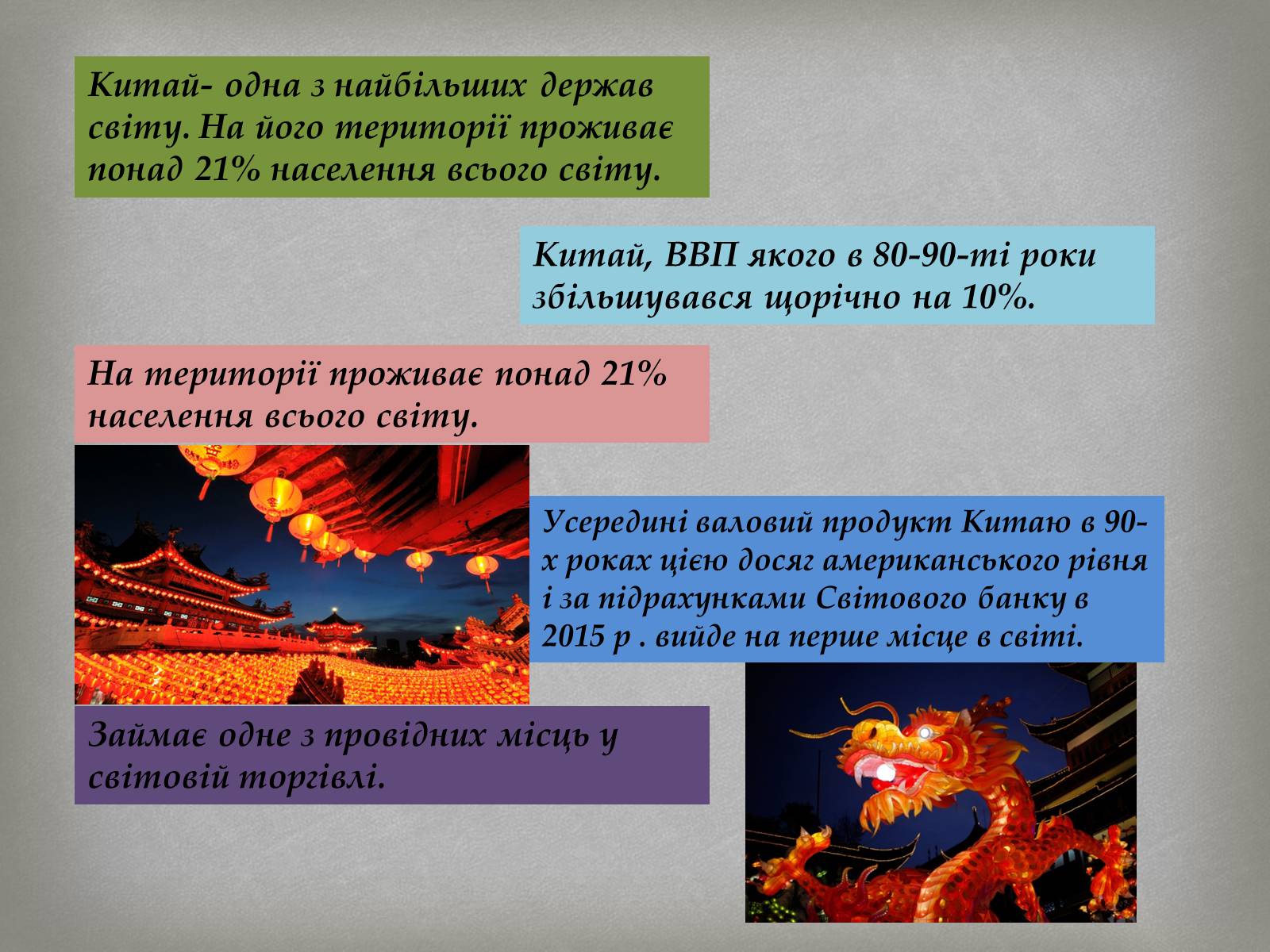 Китай- одна з найбільших держав світу. На його території проживає понад 21% населення всього світу.

Китай, ВВП якого в 80-90-ті роки збільшувався щорічно на 10%.

На території проживає понад 21% населення всього світу.

Усередині валовий продукт Китаю в 90-х роках цією досяг американського рівня і за підрахунками Світового банку в 2015 р . вийде на перше місце в світі.

Займає одне з провідних місць у світовій торгівлі.